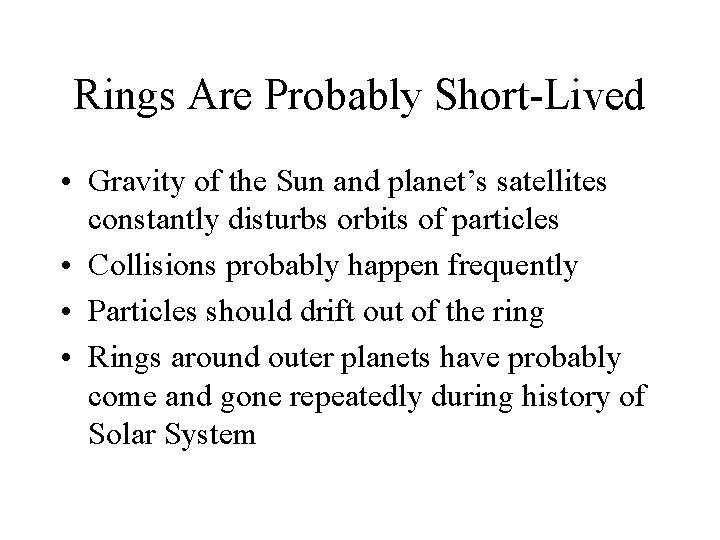 Rings Are Probably Short-Lived

• Gravity of the Sun and planet’s satellites constantly disturbs orbits of particles
• Collisions probably happen frequently
• Particles should drift out of the ring
• Rings around outer planets have probably come and gone repeatedly during history of Solar System